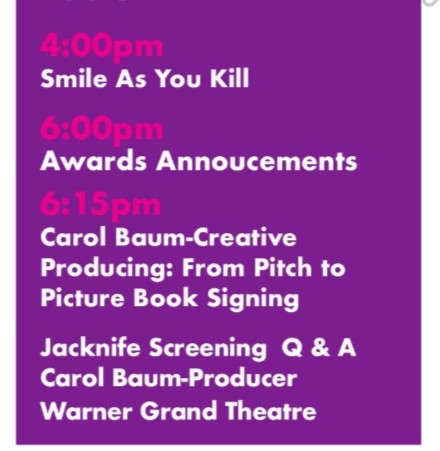 4:00pm
Smile As You Kill

6:00pm
Awards Annoucements

6:15pm
Carol Baum-Creative Producing: From Pitch to Picture Book Signing

Jacknife Screening Q & A
Carol Baum-Producer
Warner Grand Theatre